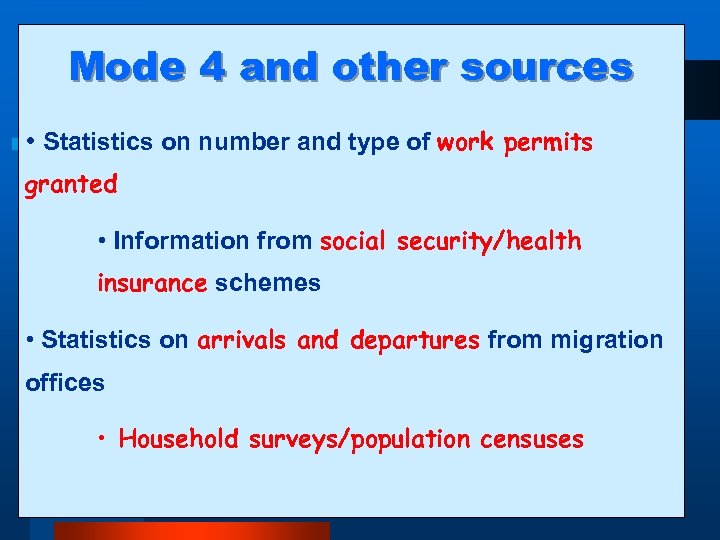 Mode 4 and other sources

• Statistics on number and type of work permits granted

• Information from social security/health insurance schemes

• Statistics on arrivals and departures from migration offices

• Household surveys/population censuses